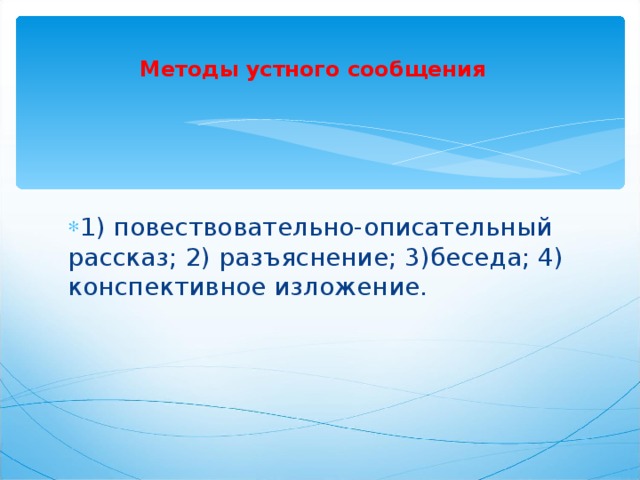 Методы устного сообщения

1) повествовательно-описательный рассказ; 2) разъяснение; 3)беседа; 4) конспективное изложение.